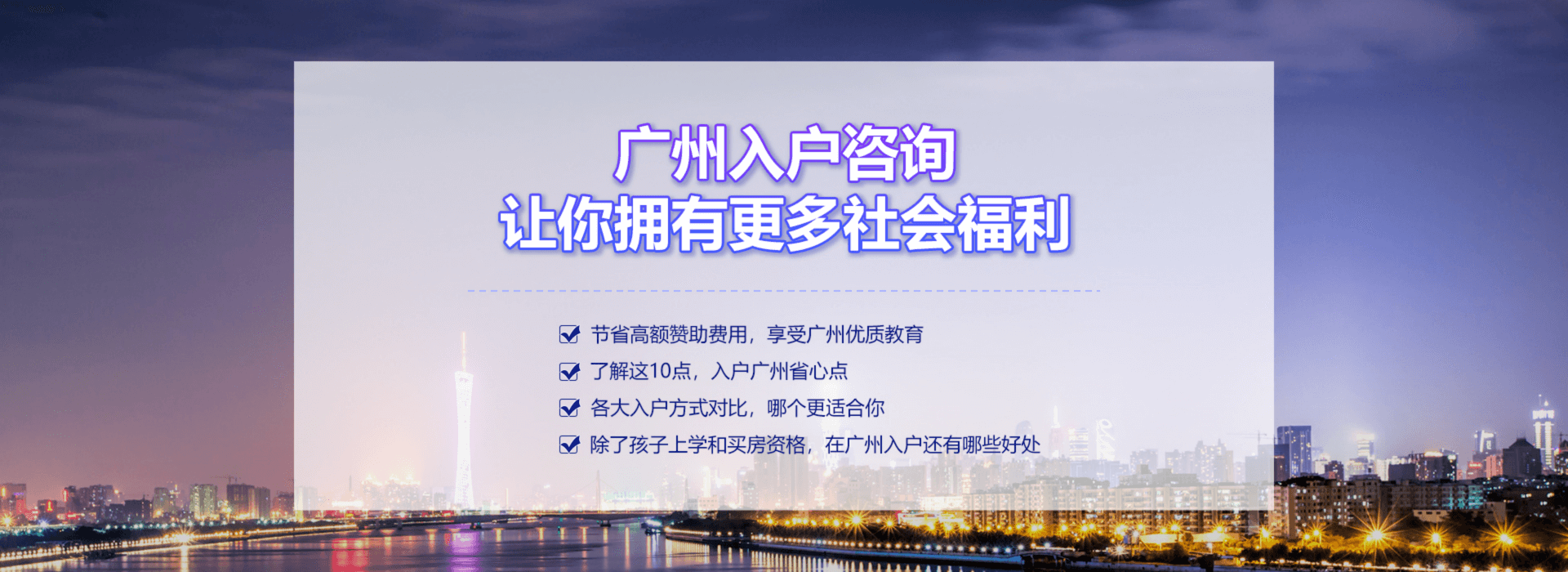 广州入户咨询
让你拥有更多社会福利

节省高额赞助费用，享受广州优质教育

了解这10点，入户广州省心点

各大入户方式对比，哪个更适合你

除了孩子上学和买房资格，在广州入户还有哪些好处